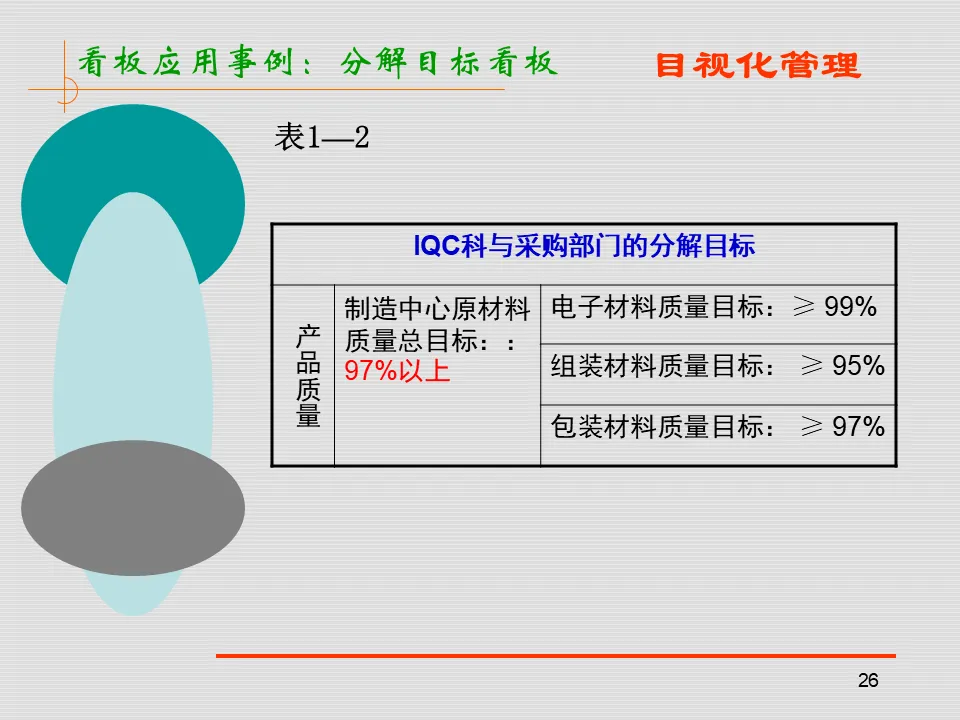 看板应用事例：分解目标看板

目视化管理

表1—2

| IQC科与采购部门的分解目标 | | |
|---|---|---|
| 产品质量 | 制造中心原材料质量总目标：：97%以上 | 电子材料质量目标：≥ 99% |
| | | 组装材料质量目标： ≥ 95% |
| | | 包装材料质量目标： ≥ 97% |

26